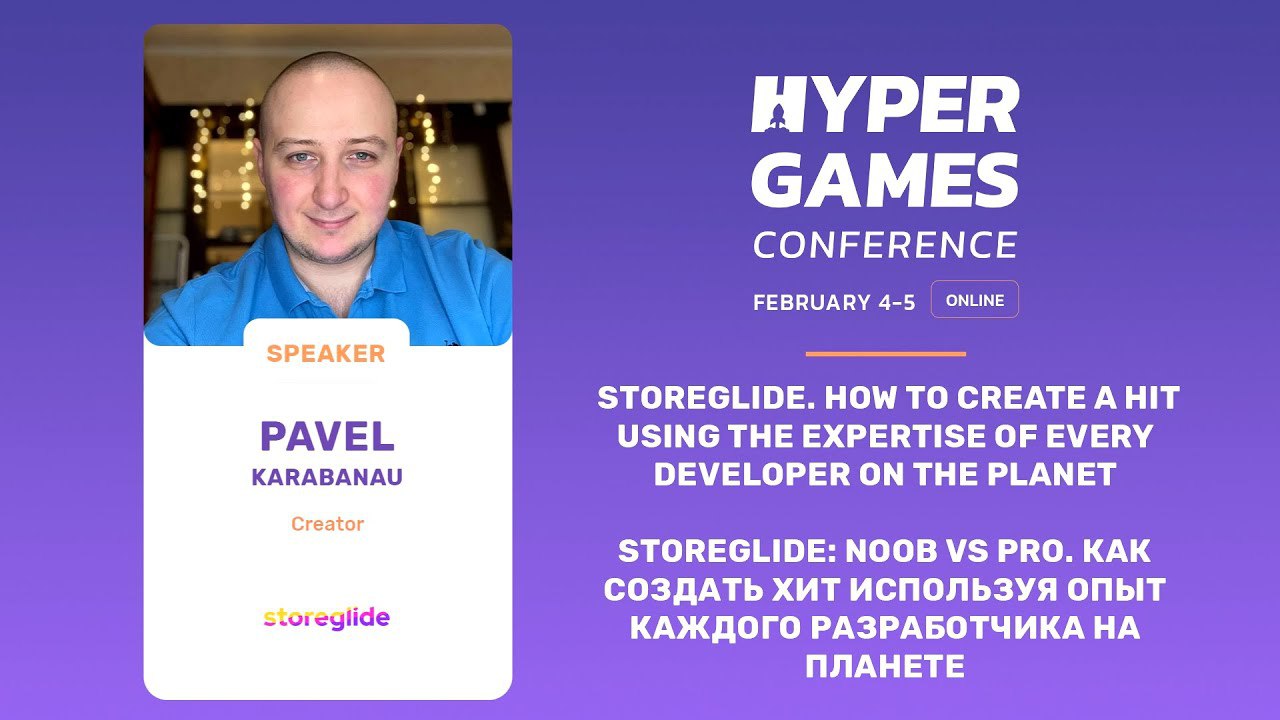 SPEAKER

PAVEL
KARABANAU

Creator

storeglide

HYPER
GAMES
CONFERENCE

FEBRUARY 4-5 ONLINE

STOREGLIDE. HOW TO CREATE A HIT USING THE EXPERTISE OF EVERY DEVELOPER ON THE PLANET

STOREGLIDE: NOOB VS PRO. КАК СОЗДАТЬ ХИТ ИСПОЛЬЗУЯ ОПЫТ КАЖДОГО РАЗРАБОТЧИКА НА ПЛАНЕТЕ